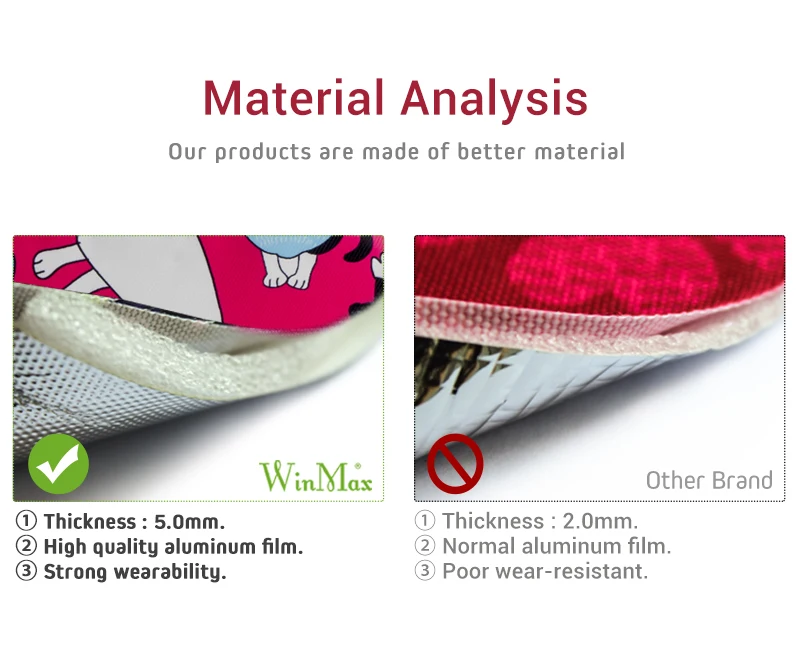 Material Analysis

Our products are made of better material

WinMax®

① Thickness : 5.0mm.
② High quality aluminum film.
③ Strong wearability.

Other Brand

① Thickness : 2.0mm.
② Normal aluminum film.
③ Poor wear-resistant.